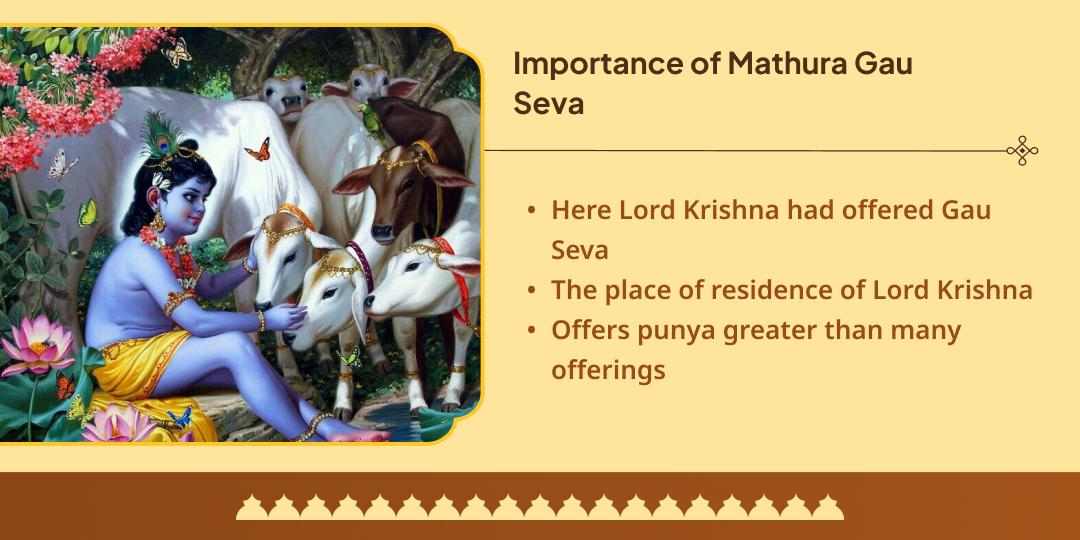 Importance of Mathura Gau Seva

• Here Lord Krishna had offered Gau Seva
• The place of residence of Lord Krishna
• Offers punya greater than many offerings